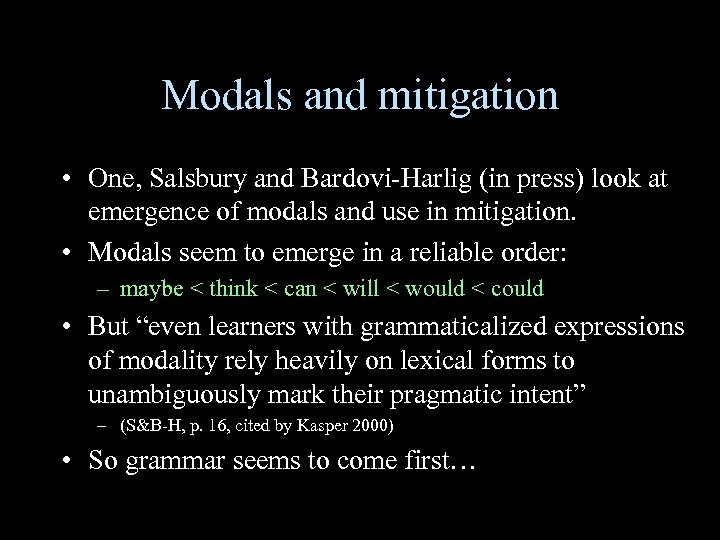 Modals and mitigation

• One, Salsbury and Bardovi-Harlig (in press) look at emergence of modals and use in mitigation.

• Modals seem to emerge in a reliable order:

– maybe < think < can < will < would < could

• But “even learners with grammaticalized expressions of modality rely heavily on lexical forms to unambiguously mark their pragmatic intent”

– (S&B-H, p. 16, cited by Kasper 2000)

• So grammar seems to come first…